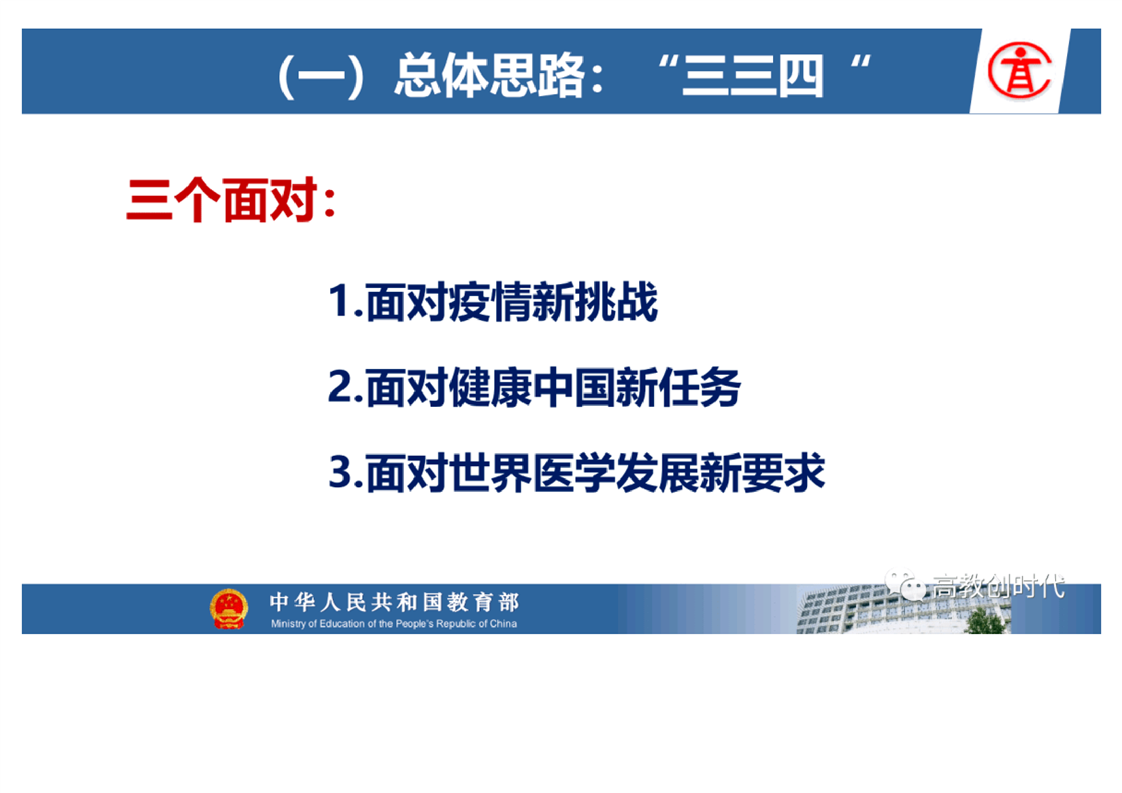 （一）总体思路：“三三四“

三个面对：

1.面对疫情新挑战

2.面对健康中国新任务

3.面对世界医学发展新要求

中华人民共和国教育部
Ministry of Education of the People's Republic of China

高教创时代